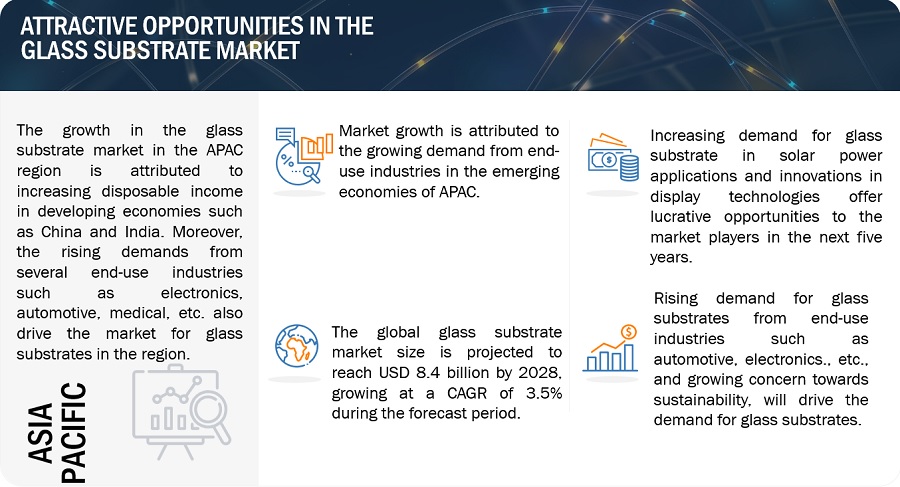 ATTRACTIVE OPPORTUNITIES IN THE GLASS SUBSTRATE MARKET

The growth in the glass substrate market in the APAC region is attributed to increasing disposable income in developing economies such as China and India. Moreover, the rising demands from several end-use industries such as electronics, automotive, medical, etc. also drive the market for glass substrates in the region.

ASIA PACIFIC

Market growth is attributed to the growing demand from end-use industries in the emerging economies of APAC.

The global glass substrate market size is projected to reach USD 8.4 billion by 2028, growing at a CAGR of 3.5% during the forecast period.

Increasing demand for glass substrate in solar power applications and innovations in display technologies offer lucrative opportunities to the market players in the next five years.

Rising demand for glass substrates from end-use industries such as automotive, electronics., etc., and growing concern towards sustainability, will drive the demand for glass substrates.